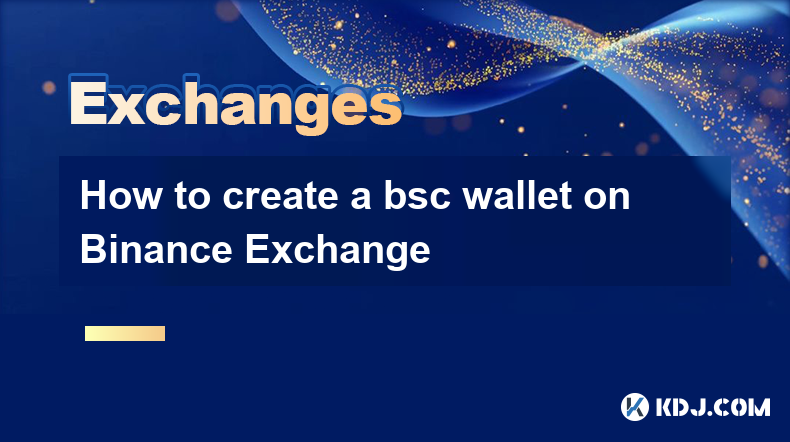 Exchanges

How to create a bsc wallet on Binance Exchange

KDJ.COM